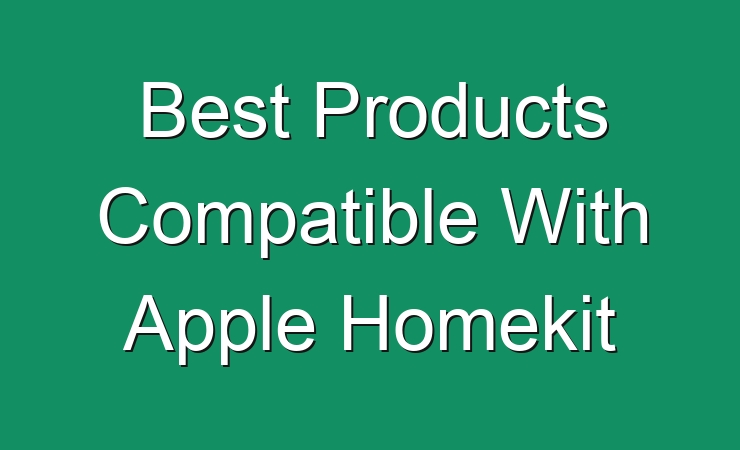 Best Products Compatible With Apple Homekit